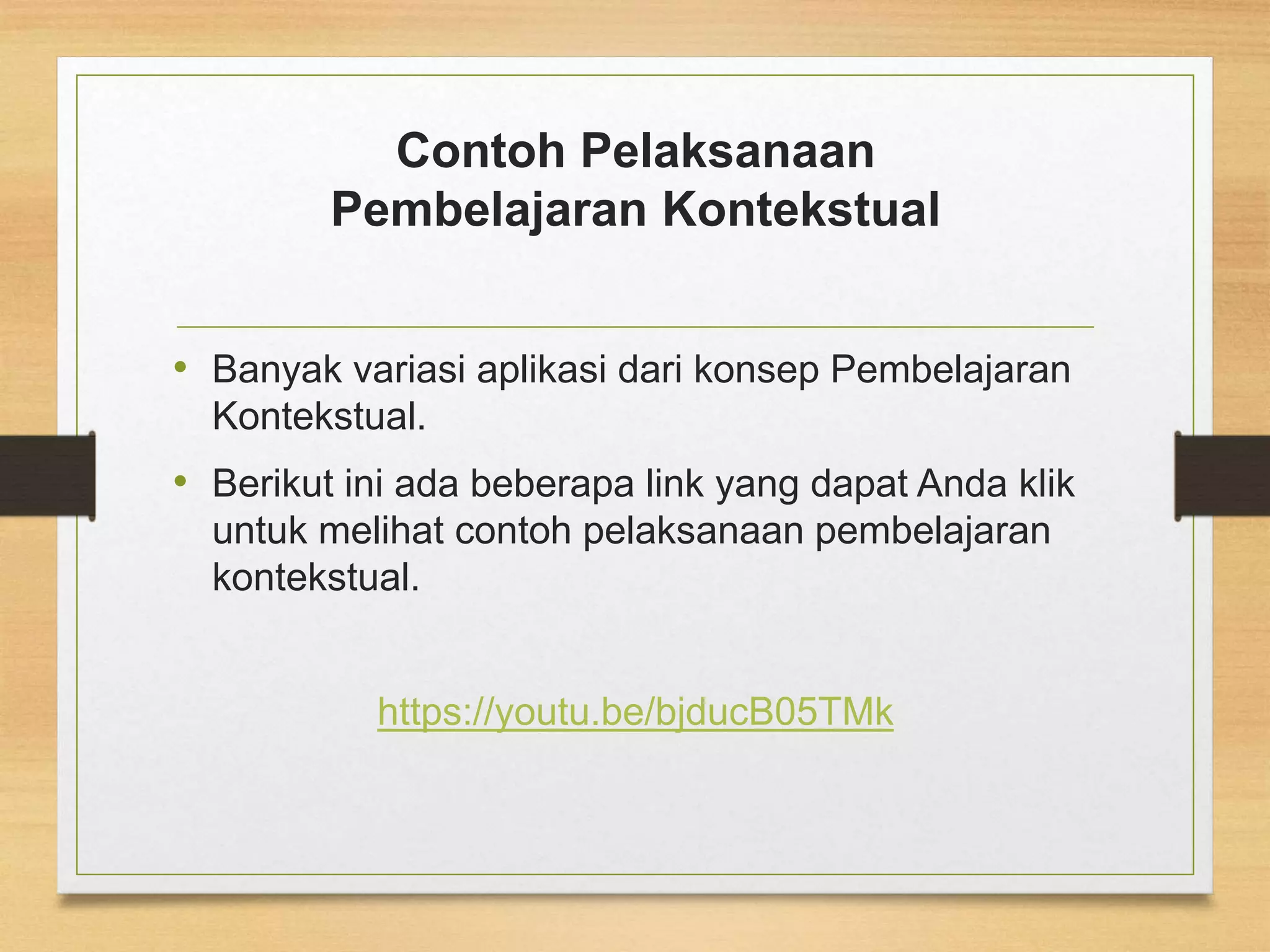 Contoh Pelaksanaan Pembelajaran Kontekstual

• Banyak variasi aplikasi dari konsep Pembelajaran Kontekstual.

• Berikut ini ada beberapa link yang dapat Anda klik untuk melihat contoh pelaksanaan pembelajaran kontekstual.

https://youtu.be/bjducB05TMk